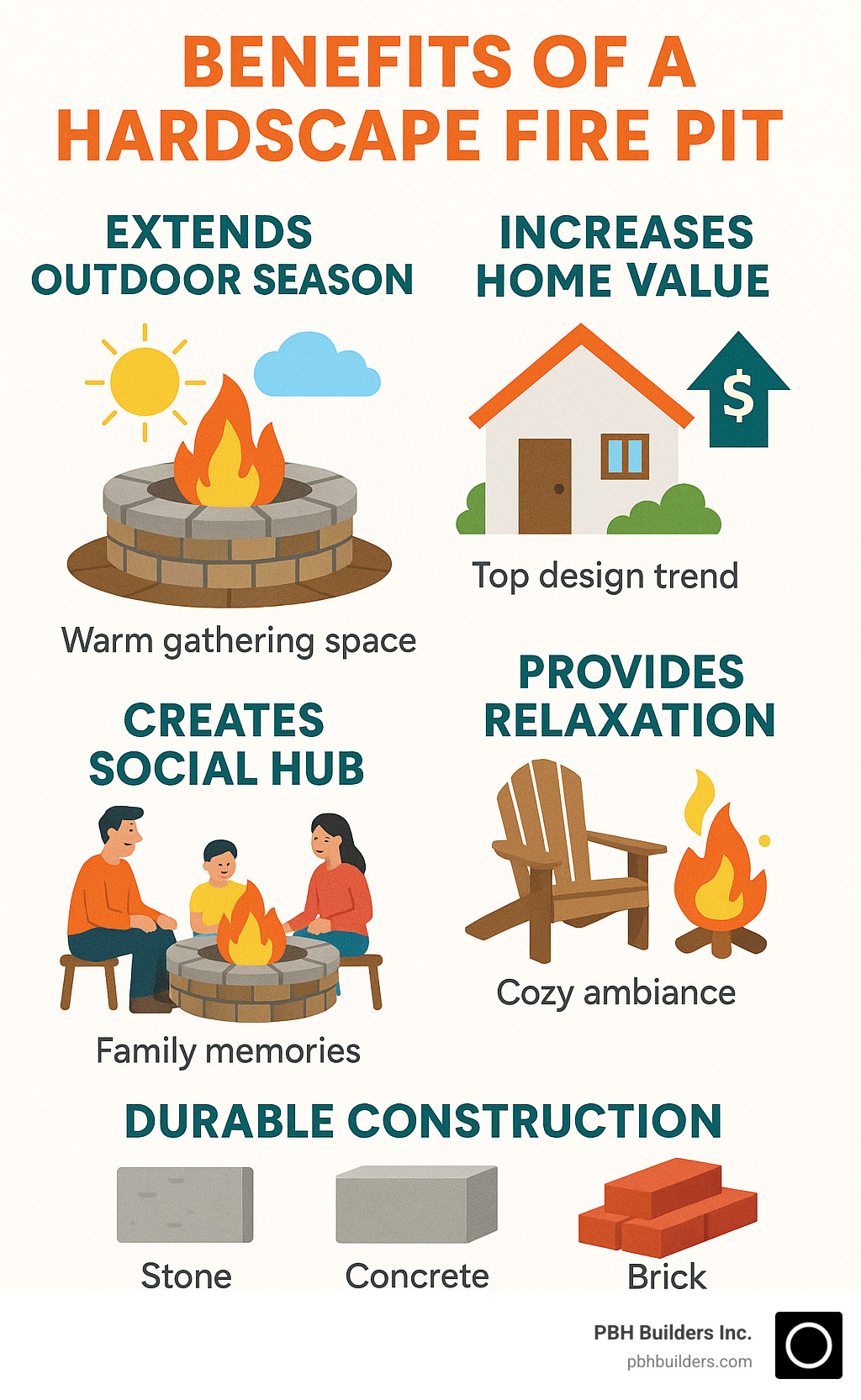 BENEFITS OF A HARDSCAPE FIRE PIT

EXTENDS OUTDOOR SEASON

Warm gathering space

INCREASES HOME VALUE

$

Top design trend

CREATES SOCIAL HUB

Family memories

PROVIDES RELAXATION

Cozy ambiance

DURABLE CONSTRUCTION

Stone

Concrete

Brick

PBH Builders Inc.
pbhbuilders.com